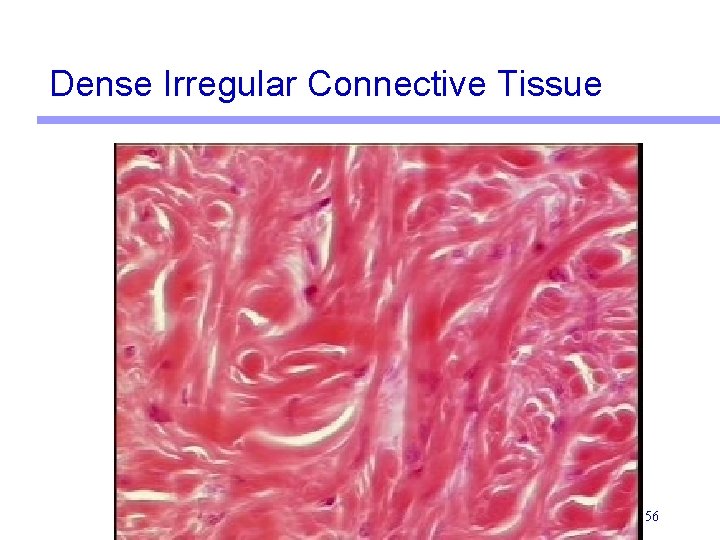 Dense Irregular Connective Tissue

56